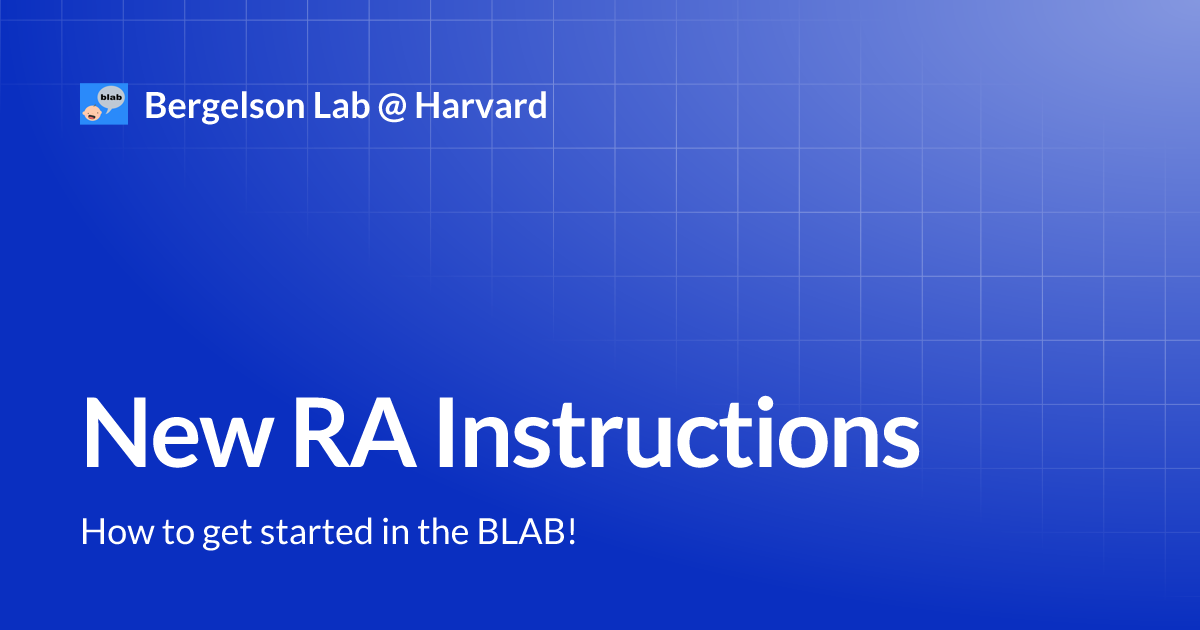 blab

Bergelson Lab @ Harvard

New RA Instructions

How to get started in the BLAB!